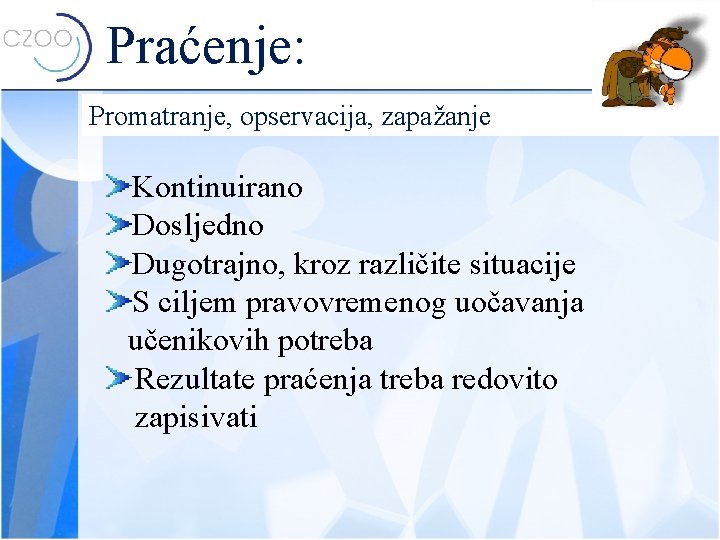 CZOO

Praćenje:

Promatranje, opservacija, zapažanje

Kontinuirano
Dosljedno
Dugotrajno, kroz različite situacije
S ciljem pravovremenog uočavanja učenikovih potreba
Rezultate praćenja treba redovito zapisivati